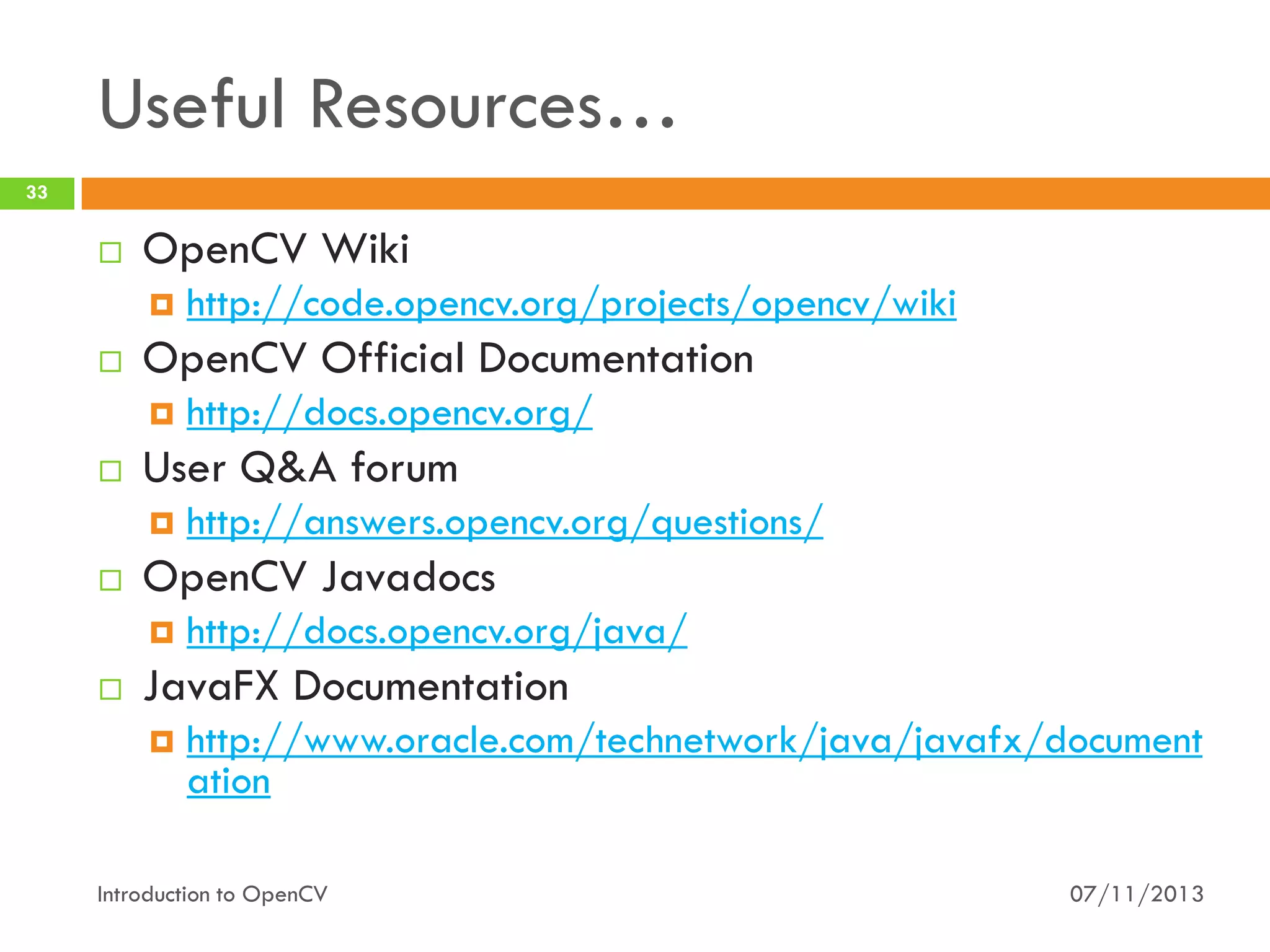 Useful Resources…

33

OpenCV Wiki

http://code.opencv.org/projects/opencv/wiki

OpenCV Official Documentation

http://docs.opencv.org/

User Q&A forum

http://answers.opencv.org/questions/

OpenCV Javadocs

http://docs.opencv.org/java/

JavaFX Documentation

http://www.oracle.com/technetwork/java/javafx/documentation

Introduction to OpenCV

07/11/2013